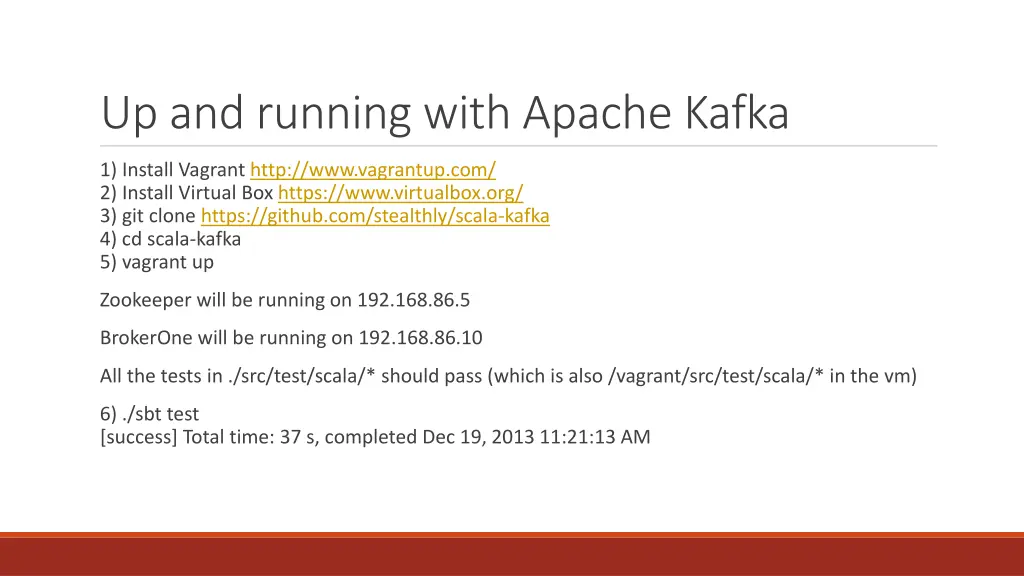 Up and running with Apache Kafka

1) Install Vagrant http://www.vagrantup.com/
2) Install Virtual Box https://www.virtualbox.org/
3) git clone https://github.com/stealthly/scala-kafka
4) cd scala-kafka
5) vagrant up

Zookeeper will be running on 192.168.86.5

BrokerOne will be running on 192.168.86.10

All the tests in ./src/test/scala/* should pass (which is also /vagrant/src/test/scala/* in the vm)

6) ./sbt test
[success] Total time: 37 s, completed Dec 19, 2013 11:21:13 AM